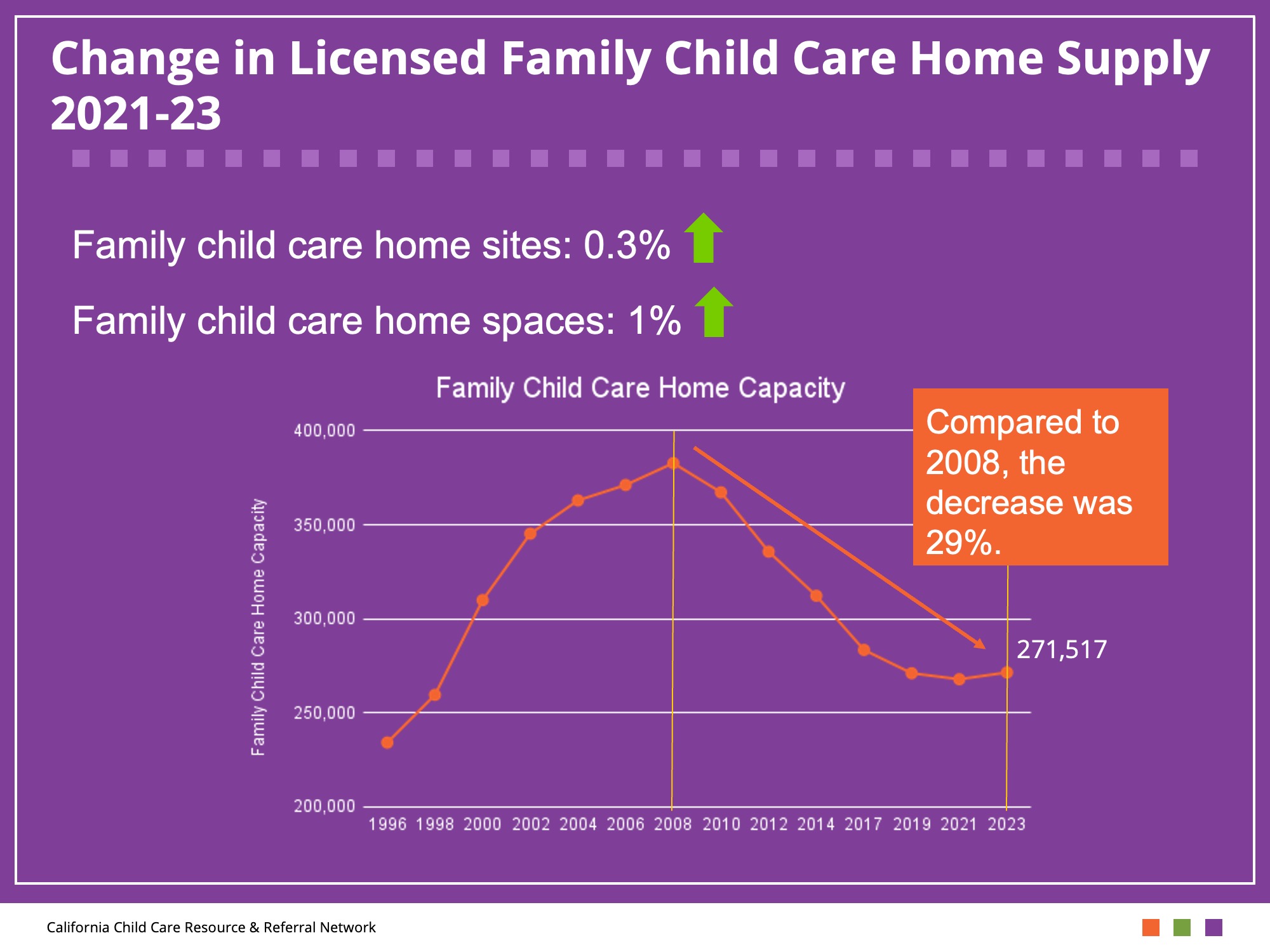 Change in Licensed Family Child Care Home Supply 2021-23

Family child care home sites: 0.3%

Family child care home spaces: 1%

Family Child Care Home Capacity

Compared to 2008, the decrease was 29%.

Family Child Care Home Capacity

400,000
350,000
300,000
250,000
200,000

271,517

1996 1998 2000 2002 2004 2006 2008 2010 2012 2014 2017 2019 2021 2023

California Child Care Resource & Referral Network